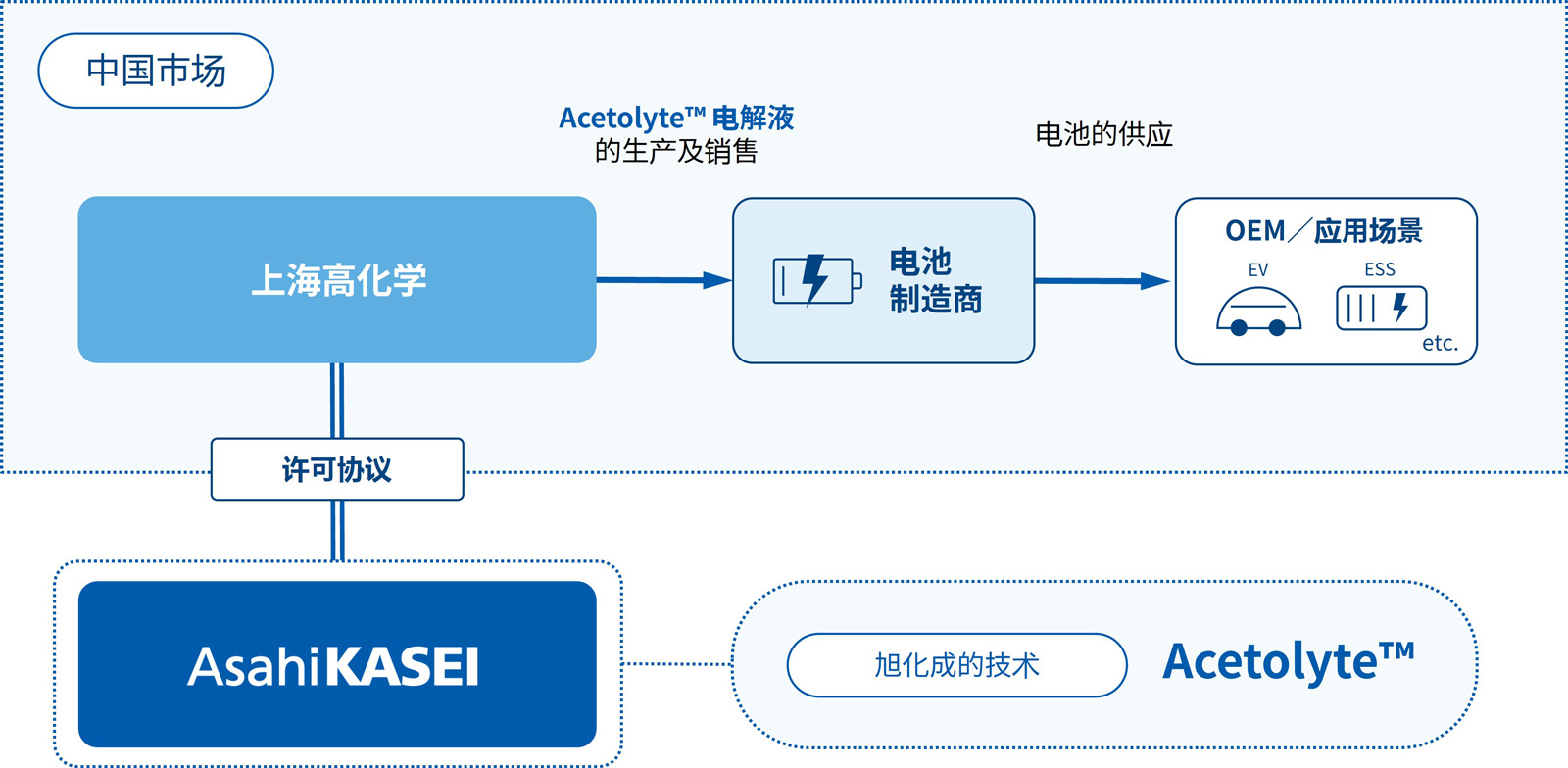 中国市场

Acetolyte™ 电解液
的生产及销售

电池的供应

上海高化学

电池
制造商

OEM／应用场景
EV
ESS
etc.

许可协议

AsahiKASEI

旭化成的技术

Acetolyte™